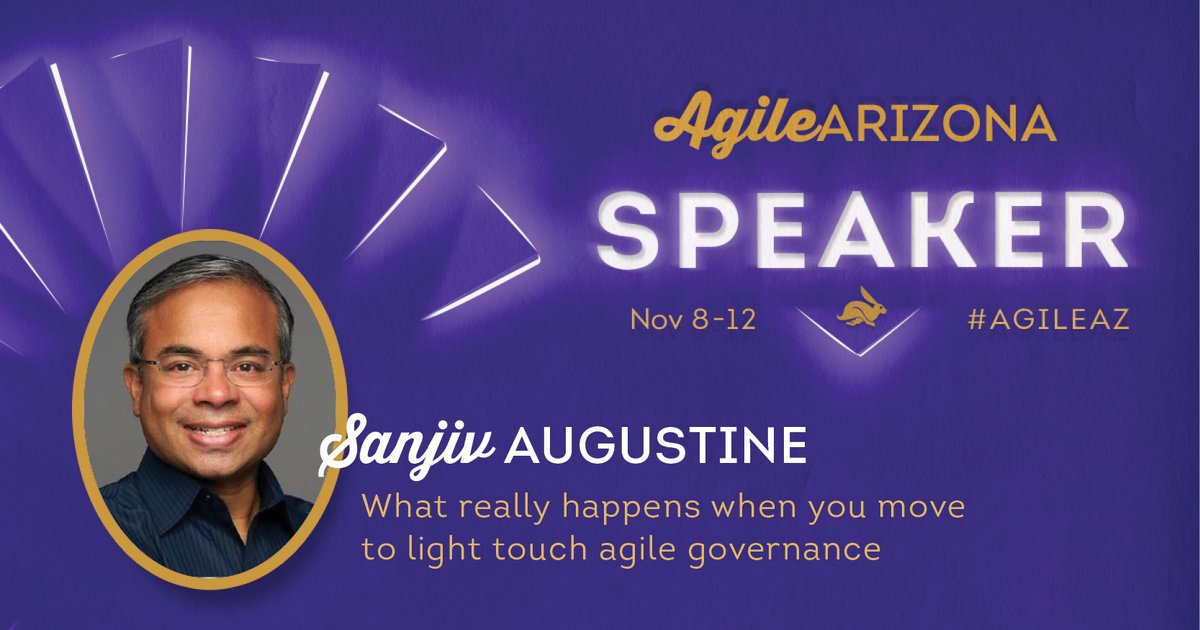 Agile ARIZONA

SPEAKER

Nov 8-12

#AGILEAZ

Sanjiv AUGUSTINE

What really happens when you move to light touch agile governance